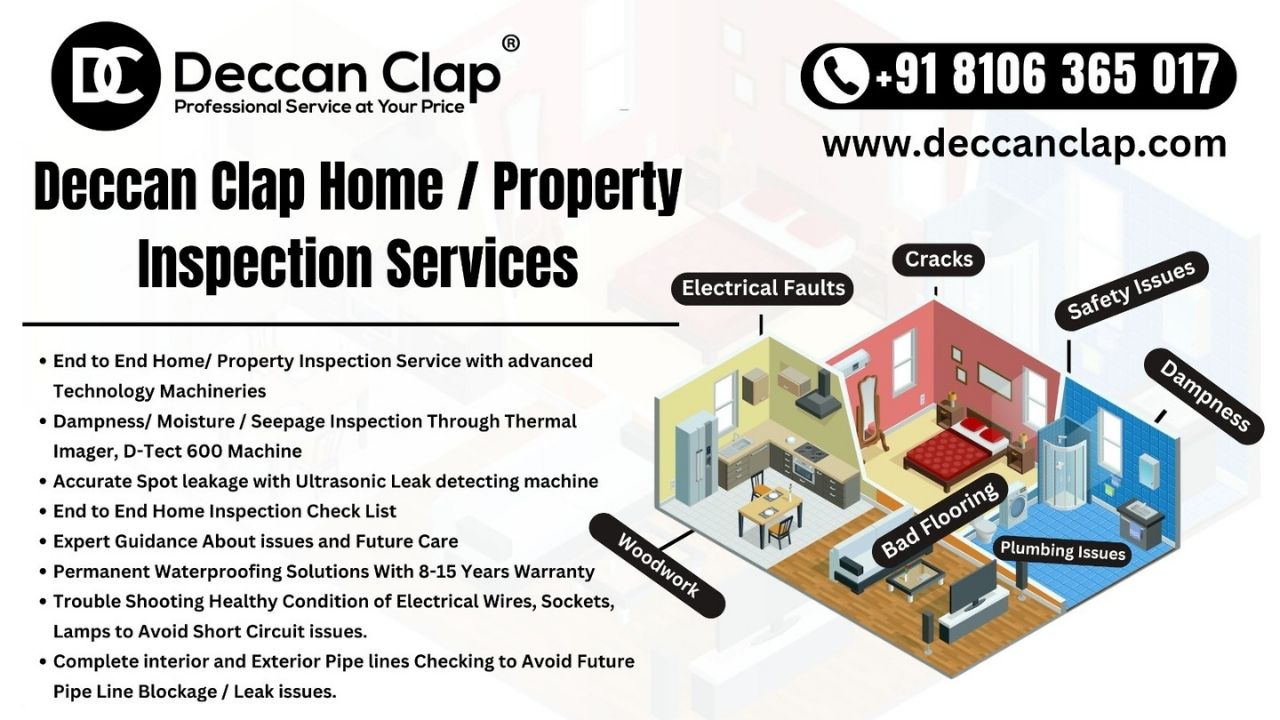 DC Deccan Clap®
Professional Service at Your Price

+91 8106 365 017
www.deccanclap.com

Deccan Clap Home / Property Inspection Services

• End to End Home/ Property Inspection Service with advanced Technology Machineries
• Dampness/ Moisture / Seepage Inspection Through Thermal Imager, D-Tect 600 Machine
• Accurate Spot leakage with Ultrasonic Leak detecting machine
• End to End Home Inspection Check List
• Expert Guidance About issues and Future Care
• Permanent Waterproofing Solutions With 8-15 Years Warranty
• Trouble Shooting Healthy Condition of Electrical Wires, Sockets, Lamps to Avoid Short Circuit issues.
• Complete interior and Exterior Pipe lines Checking to Avoid Future Pipe Line Blockage / Leak issues.

Electrical Faults
Cracks
Safety Issues
Dampness
Woodwork
Bad Flooring
Plumbing Issues